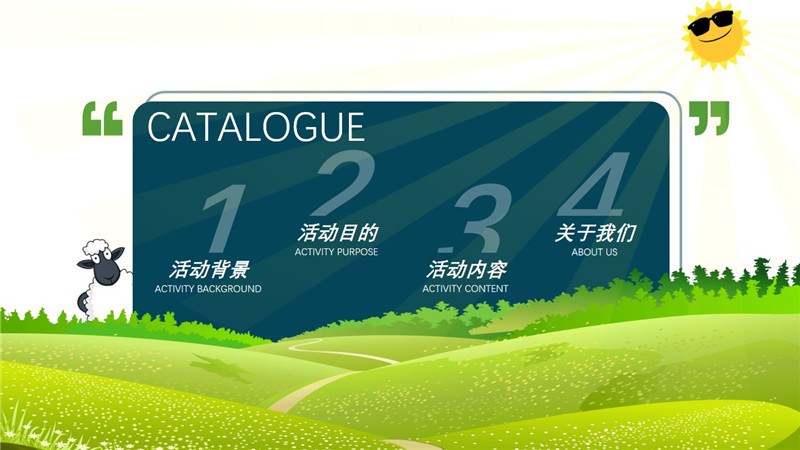 “ CATALOGUE ”

1
活动背景
ACTIVITY BACKGROUND

2
活动目的
ACTIVITY PURPOSE

3
活动内容
ACTIVITY CONTENT

4
关于我们
ABOUT US